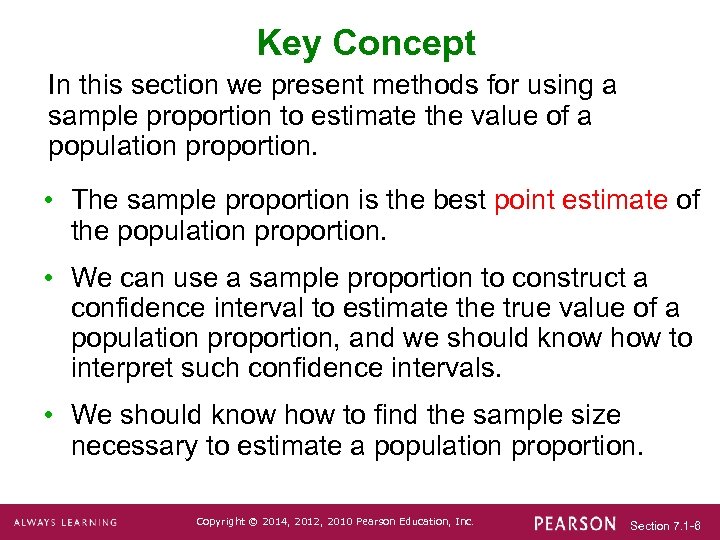 Key Concept

In this section we present methods for using a sample proportion to estimate the value of a population proportion.

• The sample proportion is the best point estimate of the population proportion.

• We can use a sample proportion to construct a confidence interval to estimate the true value of a population proportion, and we should know how to interpret such confidence intervals.

• We should know how to find the sample size necessary to estimate a population proportion.

ALWAYS LEARNING

Copyright © 2014, 2012, 2010 Pearson Education, Inc.

PEARSON

Section 7.1-6